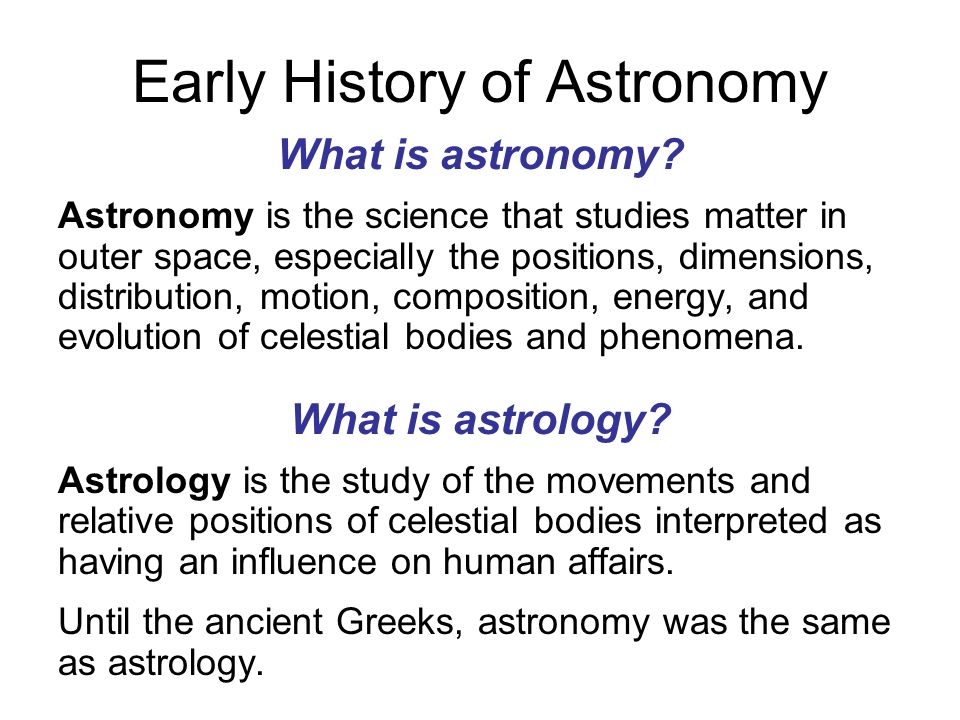 Early History of Astronomy

What is astronomy?

Astronomy is the science that studies matter in outer space, especially the positions, dimensions, distribution, motion, composition, energy, and evolution of celestial bodies and phenomena.

What is astrology?

Astrology is the study of the movements and relative positions of celestial bodies interpreted as having an influence on human affairs.

Until the ancient Greeks, astronomy was the same as astrology.